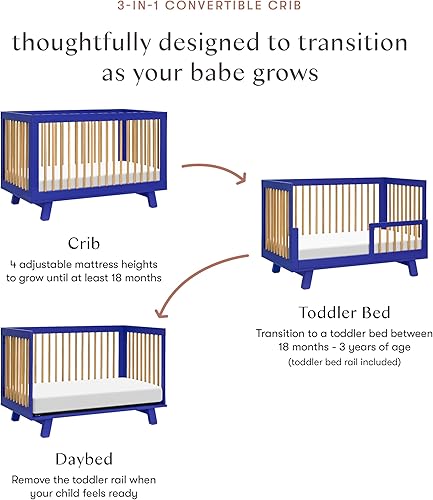 3-IN-1 CONVERTIBLE CRIB

thoughtfully designed to transition as your babe grows

Crib

4 adjustable mattress heights to grow until at least 18 months

Toddler Bed

Transition to a toddler bed between 18 months - 3 years of age

(toddler bed rail included)

Daybed

Remove the toddler rail when your child feels ready